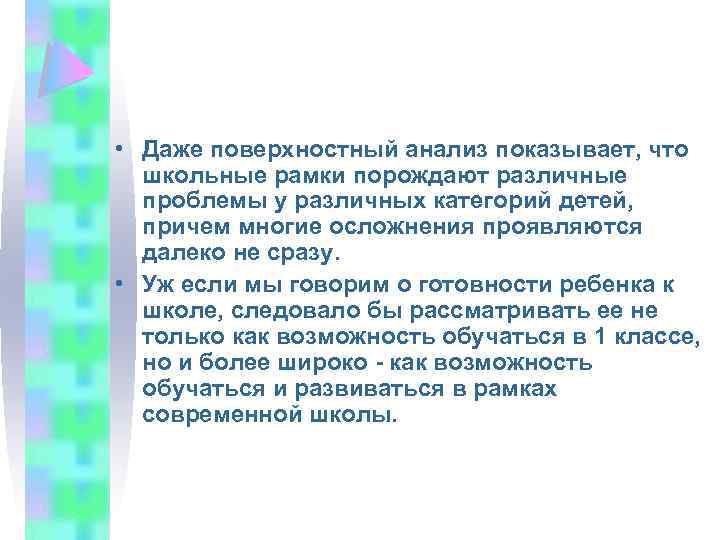 • Даже поверхностный анализ показывает, что школьные рамки порождают различные проблемы у различных категорий детей, причем многие осложнения проявляются далеко не сразу.

• Уж если мы говорим о готовности ребенка к школе, следовало бы рассматривать ее не только как возможность обучаться в 1 классе, но и более широко - как возможность обучаться и развиваться в рамках современной школы.